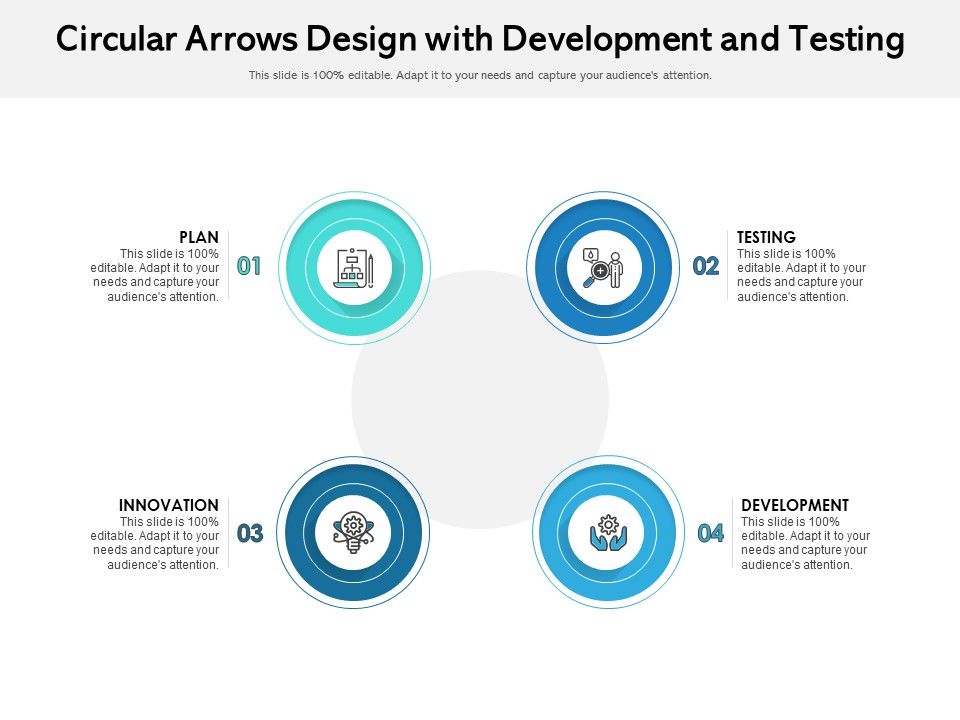 Circular Arrows Design with Development and Testing

This slide is 100% editable. Adapt it to your needs and capture your audience's attention.

PLAN
This slide is 100% editable. Adapt it to your needs and capture your audience's attention.

01

02

TESTING
This slide is 100% editable. Adapt it to your needs and capture your audience's attention.

INNOVATION
This slide is 100% editable. Adapt it to your needs and capture your audience's attention.

03

04

DEVELOPMENT
This slide is 100% editable. Adapt it to your needs and capture your audience's attention.